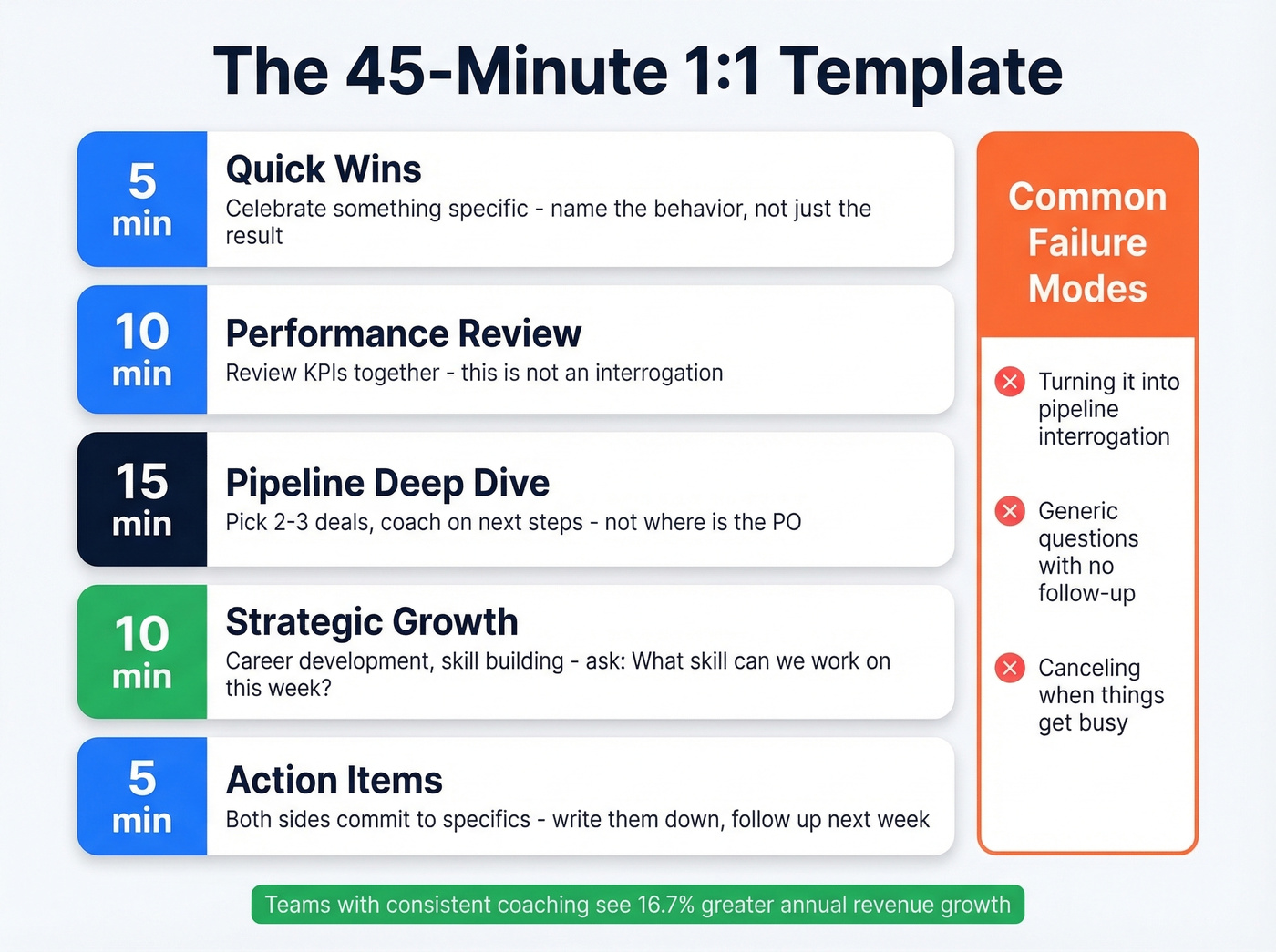 The 45-Minute 1:1 Template

5 min
Quick Wins
Celebrate something specific - name the behavior, not just the result

10 min
Performance Review
Review KPIs together - this is not an interrogation

15 min
Pipeline Deep Dive
Pick 2-3 deals, coach on next steps - not where is the PO

10 min
Strategic Growth
Career development, skill building - ask: What skill can we work on this week?

5 min
Action Items
Both sides commit to specifics - write them down, follow up next week

Common Failure Modes

Turning it into pipeline interrogation

Generic questions with no follow-up

Canceling when things get busy

Teams with consistent coaching see 16.7% greater annual revenue growth